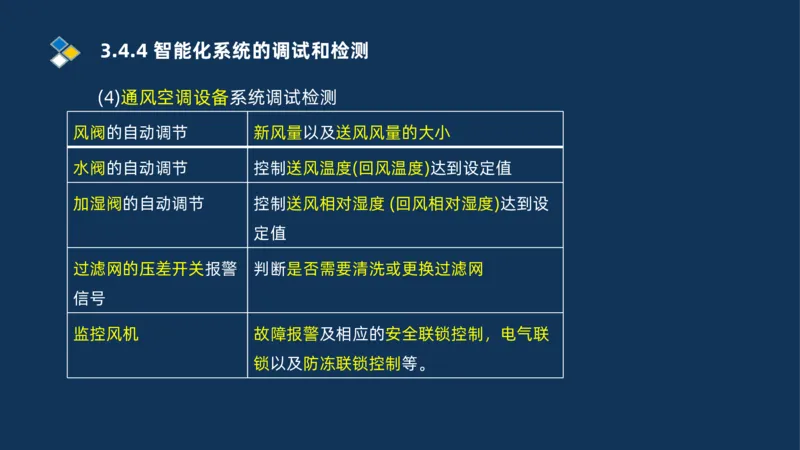 3.4.4 智能化系统的调试和检测

(4)通风空调设备系统调试检测

| 风阀的自动调节 | 新风量以及送风风量的大小 |
|---|---|
| 水阀的自动调节 | 控制送风温度(回风温度)达到设定值 |
| 加湿阀的自动调节 | 控制送风相对湿度 (回风相对湿度)达到设定值 |
| 过滤网的压差开关报警信号 | 判断是否需要清洗或更换过滤网 |
| 监控风机 | 故障报警及相应的安全联锁控制，电气联锁以及防冻联锁控制等。 |